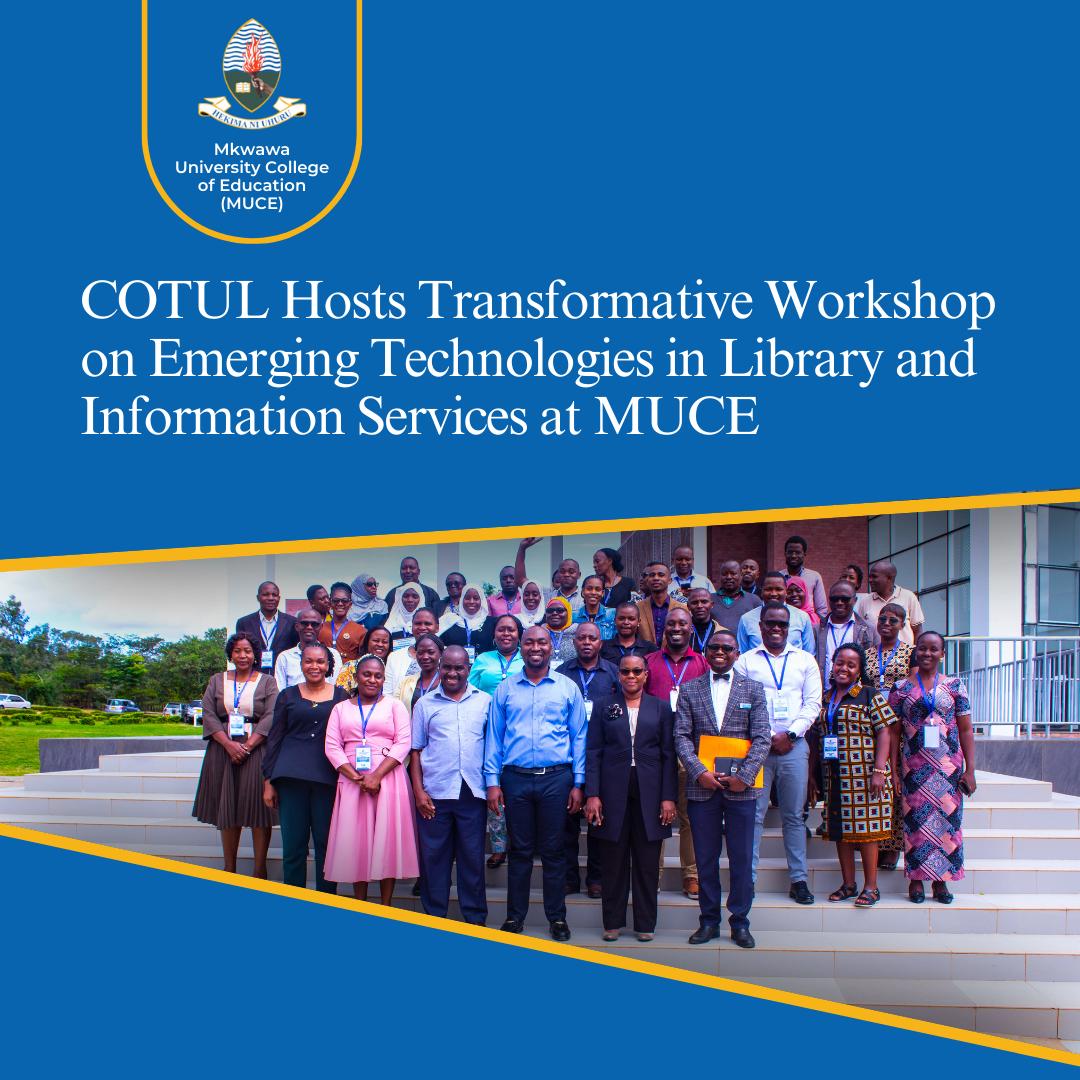 HEKIMA NI UHURU

Mkwawa University College of Education (MUCE)

COTUL Hosts Transformative Workshop on Emerging Technologies in Library and Information Services at MUCE